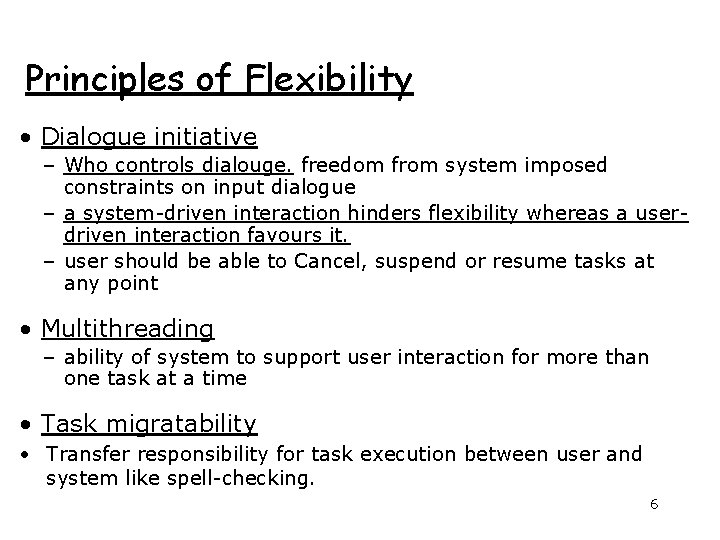 Principles of Flexibility

• Dialogue initiative
– Who controls dialouge. freedom from system imposed constraints on input dialogue
– a system-driven interaction hinders flexibility whereas a user-driven interaction favours it.
– user should be able to Cancel, suspend or resume tasks at any point

• Multithreading
– ability of system to support user interaction for more than one task at a time

• Task migratability
• Transfer responsibility for task execution between user and system like spell-checking.

6